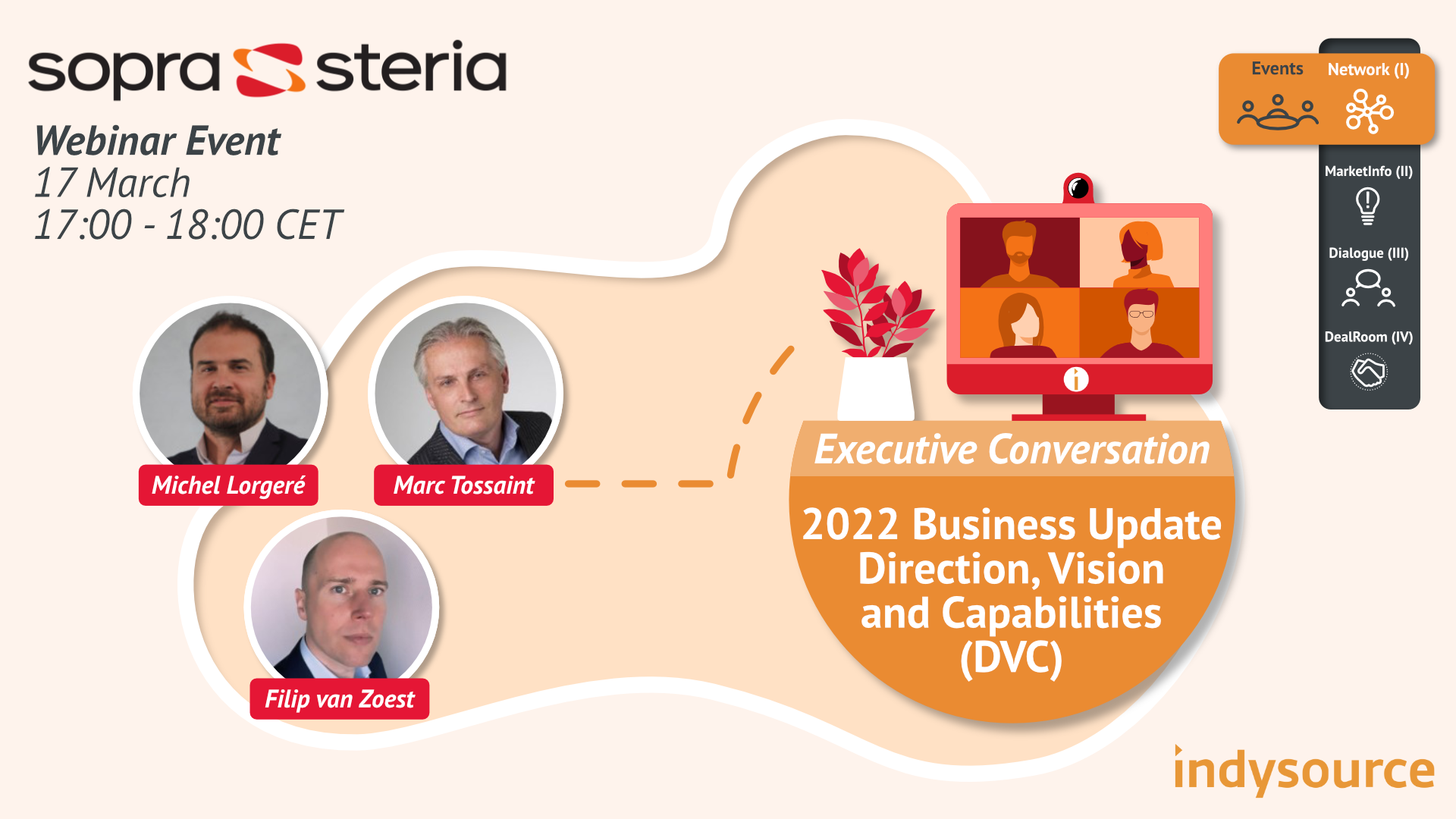 sopra steria

Webinar Event
17 March
17:00 - 18:00 CET

Events Network (I)

MarketInfo (II)

Dialogue (III)

DealRoom (IV)

Michel Lorgeré

Marc Tossaint

Filip van Zoest

Executive Conversation

2022 Business Update Direction, Vision and Capabilities (DVC)

indysource